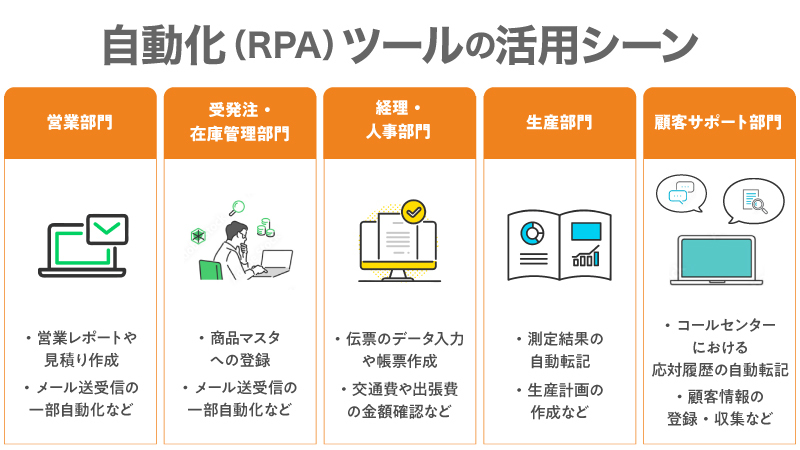 自動化（RPA）ツールの活用シーン

営業部門

・営業レポートや見積り作成
・メール送受信の一部自動化など

受発注・在庫管理部門

・商品マスタへの登録
・メール送受信の一部自動化など

経理・人事部門

・伝票のデータ入力や帳票作成
・交通費や出張費の金額確認など

生産部門

・測定結果の自動転記
・生産計画の作成など

顧客サポート部門

・コールセンターにおける応対履歴の自動転記
・顧客情報の登録・収集など